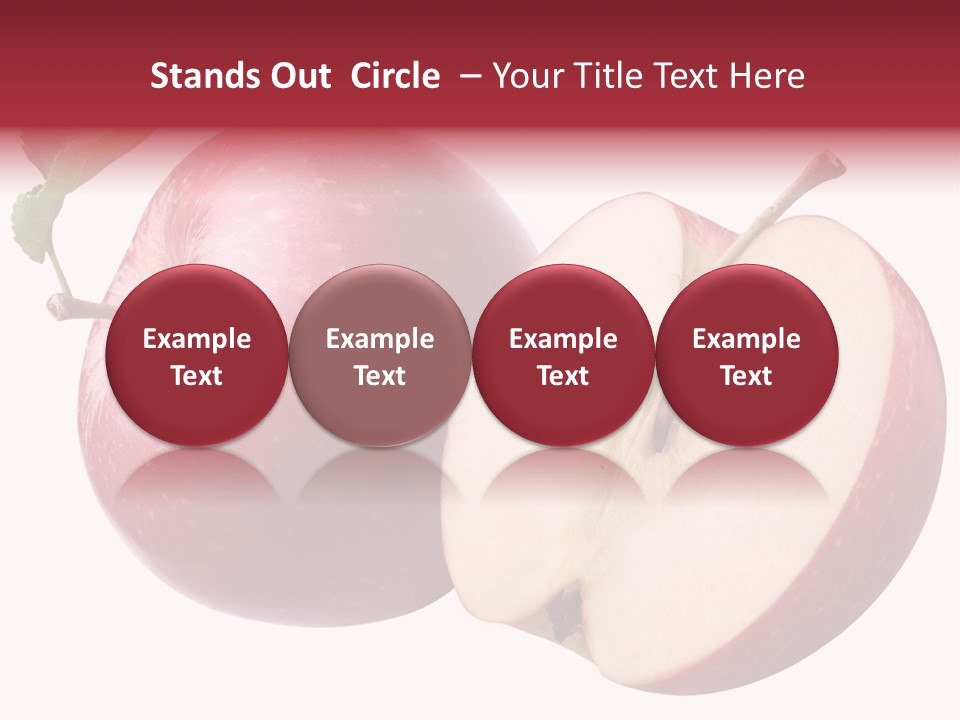 Stands Out Circle – Your Title Text Here

Example Text

Example Text

Example Text

Example Text